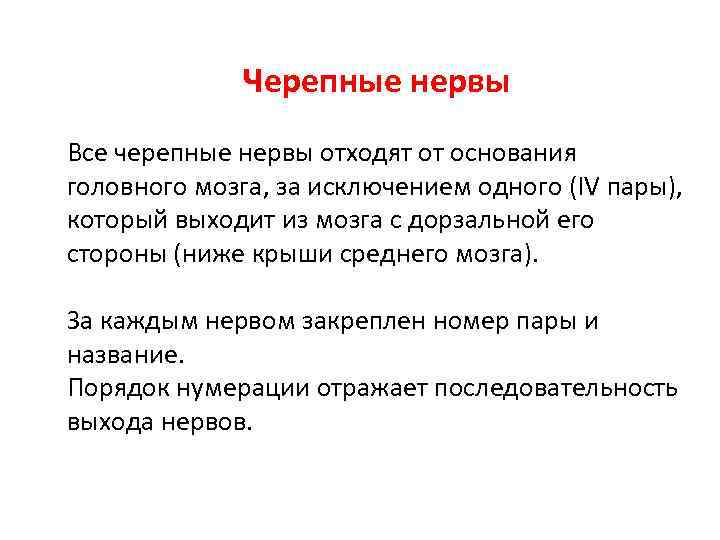 Черепные нервы

Все черепные нервы отходят от основания головного мозга, за исключением одного (IV пары), который выходит из мозга с дорзальной его стороны (ниже крыши среднего мозга).

За каждым нервом закреплен номер пары и название.
Порядок нумерации отражает последовательность выхода нервов.